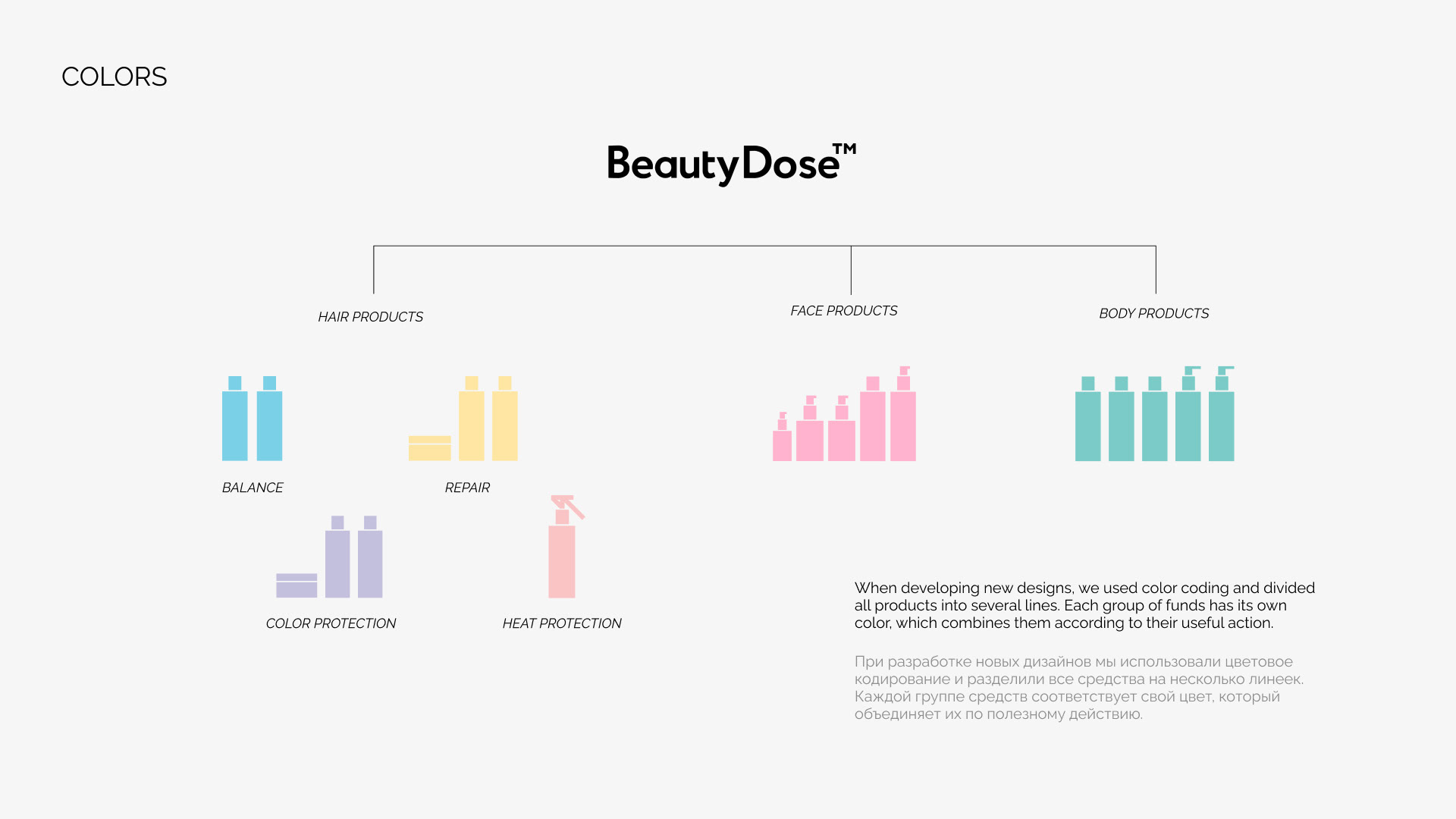 COLORS

BeautyDose™

HAIR PRODUCTS

FACE PRODUCTS

BODY PRODUCTS

BALANCE

REPAIR

COLOR PROTECTION

HEAT PROTECTION

When developing new designs, we used color coding and divided all products into several lines. Each group of funds has its own color, which combines them according to their useful action.

При разработке новых дизайнов мы использовали цветовое кодирование и разделили все средства на несколько линеек. Каждой группе средств соответствует свой цвет, который объединяет их по полезному действию.